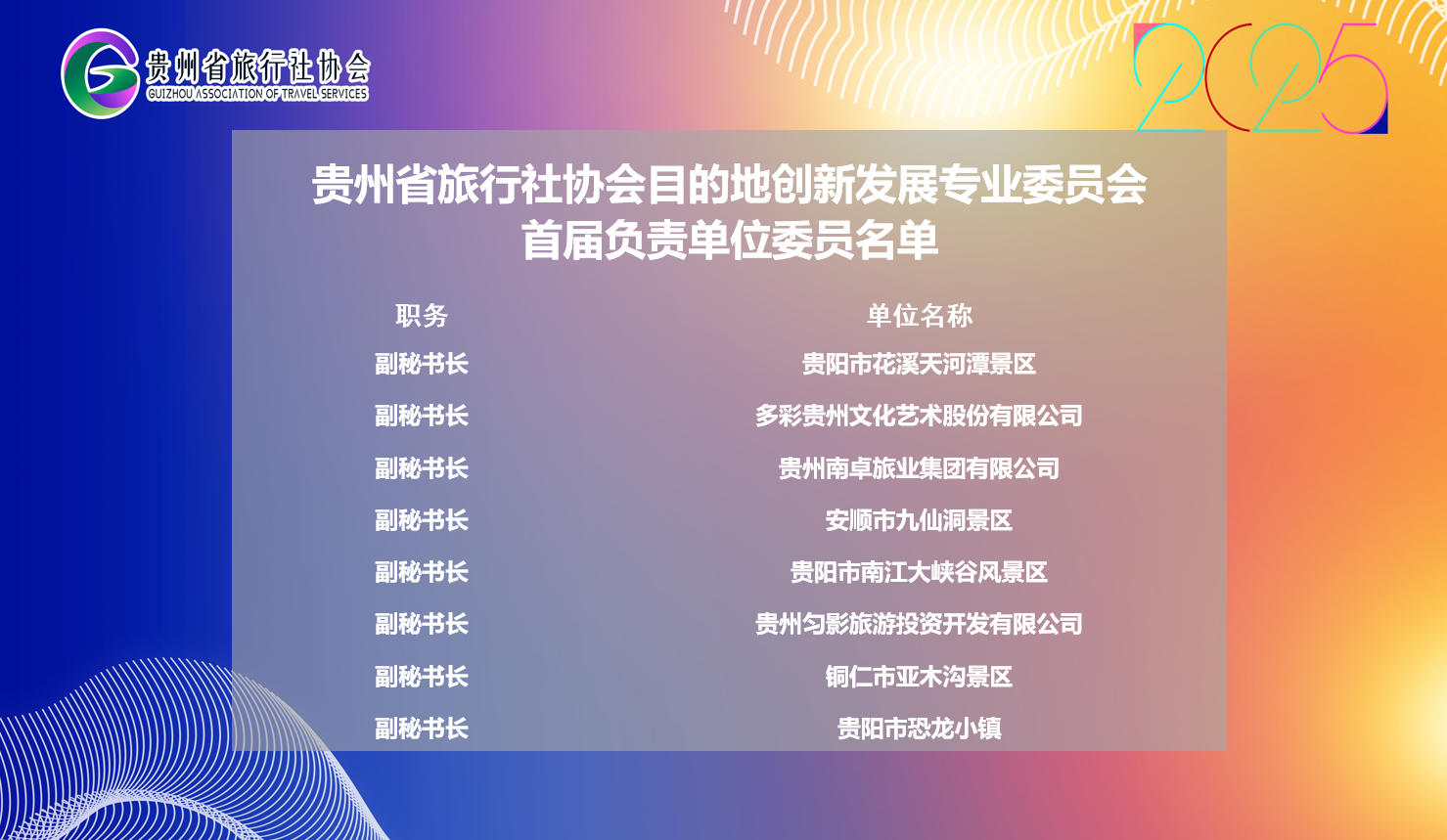 贵州省旅行社协会
GUIZHOU ASSOCIATION OF TRAVEL SERVICES

2025

贵州省旅行社协会目的地创新发展专业委员会
首届负责单位委员名单

| 职务 | 单位名称 |
|---|---|
| 副秘书长 | 贵阳市花溪天河潭景区 |
| 副秘书长 | 多彩贵州文化艺术股份有限公司 |
| 副秘书长 | 贵州南卓旅业集团有限公司 |
| 副秘书长 | 安顺市九仙洞景区 |
| 副秘书长 | 贵阳市南江大峡谷风景区 |
| 副秘书长 | 贵州匀影旅游投资开发有限公司 |
| 副秘书长 | 铜仁市亚木沟景区 |
| 副秘书长 | 贵阳市恐龙小镇 |